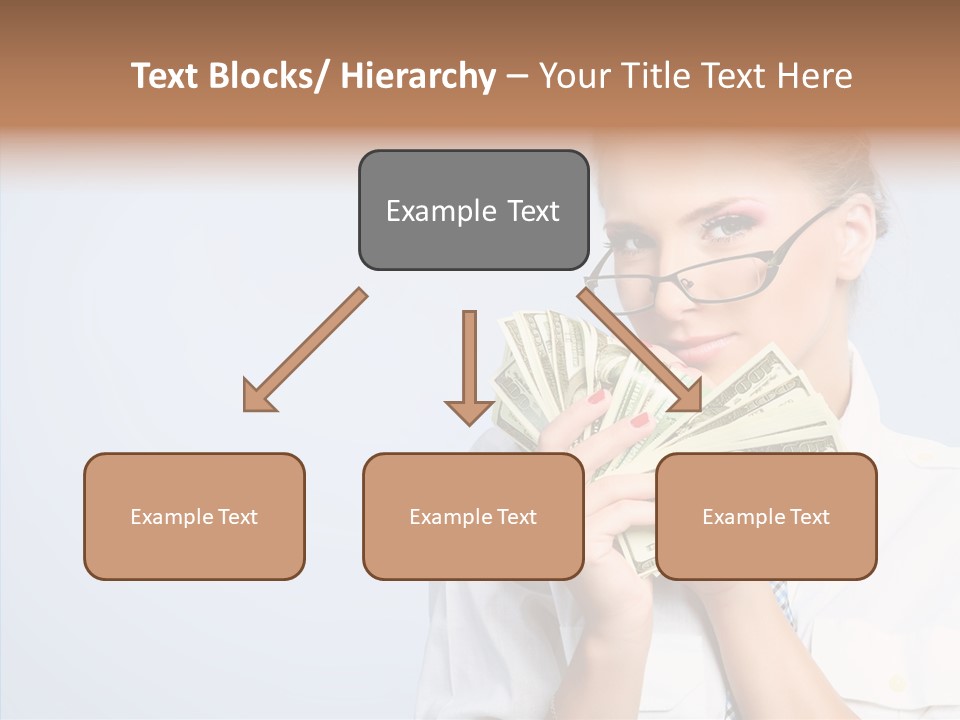 Text Blocks/ Hierarchy – Your Title Text Here

Example Text

Example Text

Example Text

Example Text